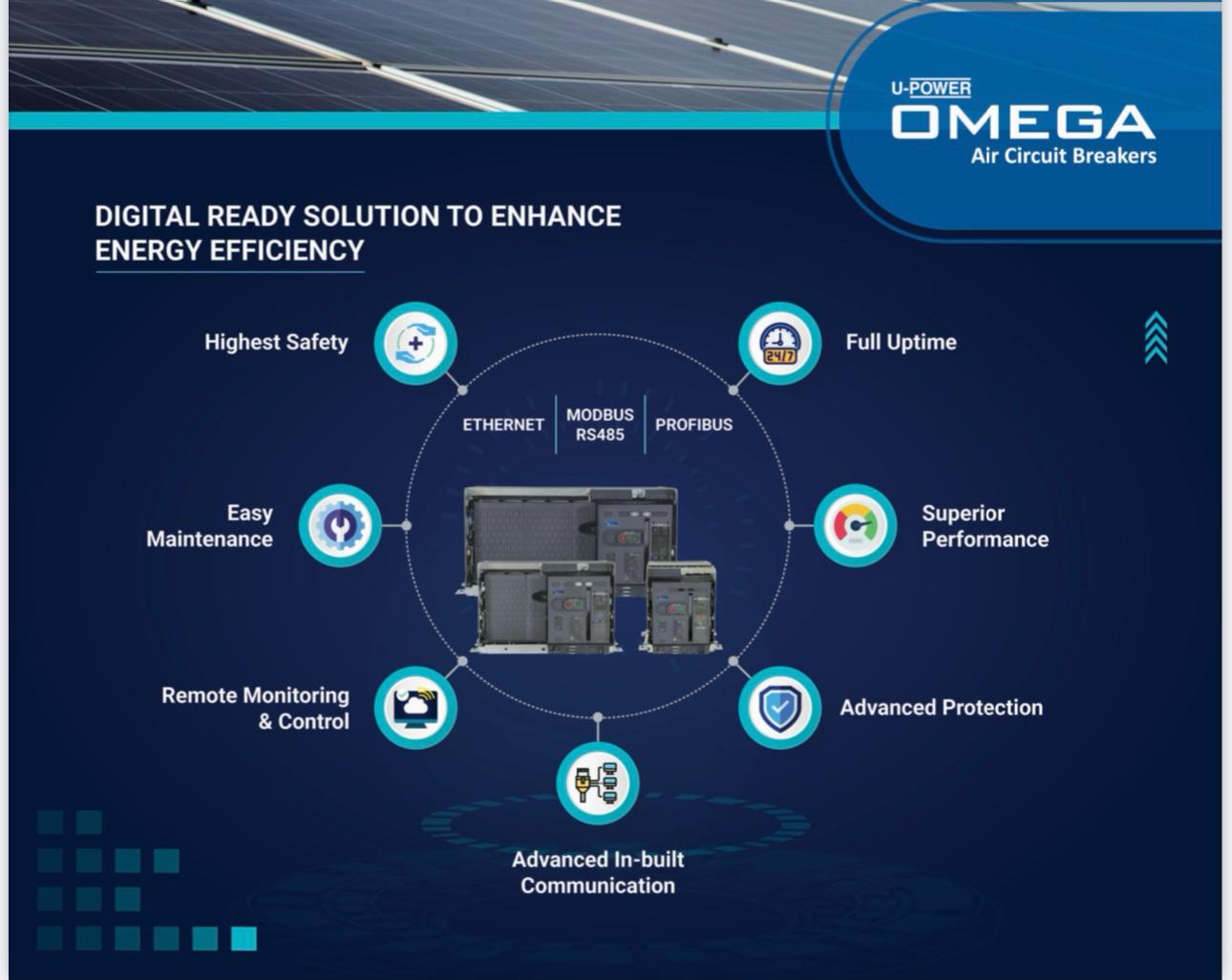 U-POWER
OMEGA
Air Circuit Breakers

DIGITAL READY SOLUTION TO ENHANCE ENERGY EFFICIENCY

Highest Safety

Full Uptime

24/7

ETHERNET

MODBUS RS485

PROFIBUS

Easy Maintenance

Superior Performance

Remote Monitoring & Control

Advanced Protection

Advanced In-built Communication